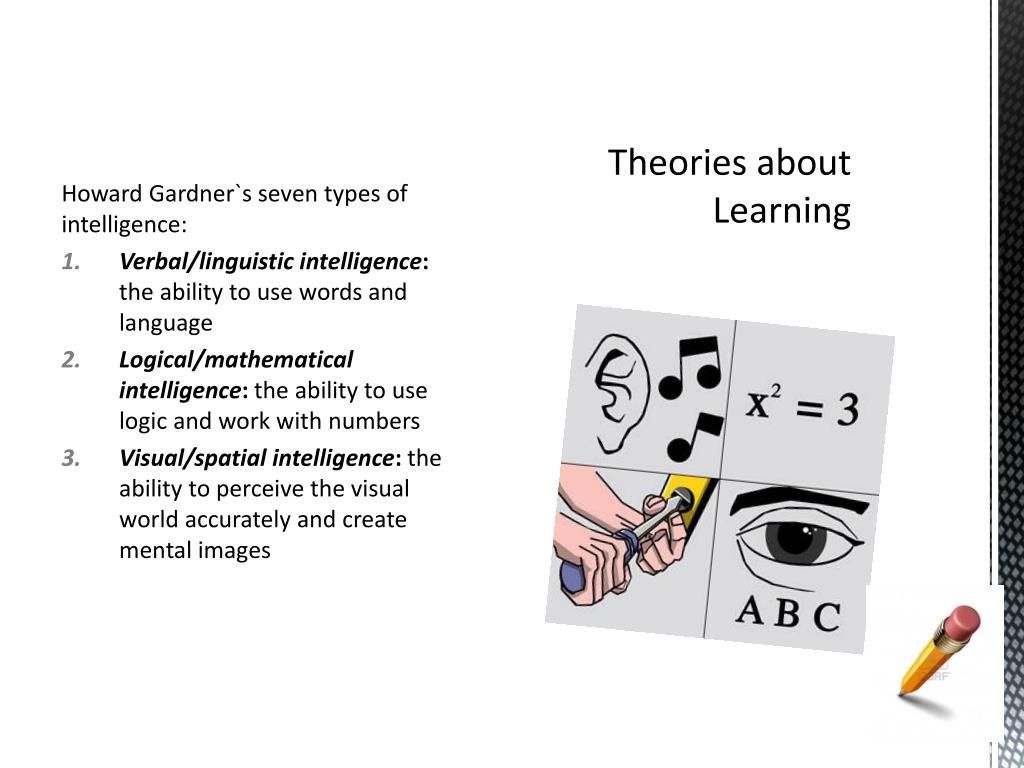 Theories about Learning

Howard Gardner`s seven types of intelligence:

1. Verbal/linguistic intelligence: the ability to use words and language

2. Logical/mathematical intelligence: the ability to use logic and work with numbers

3. Visual/spatial intelligence: the ability to perceive the visual world accurately and create mental images

$x^2 = 3$

A B C